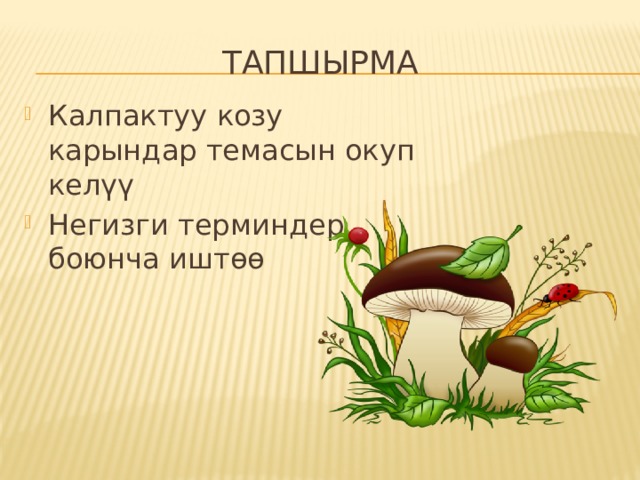 ТАПШЫРМА

Калпактуу козу карындар темасын окуп келүү

Негизги терминдер боюнча иштөө